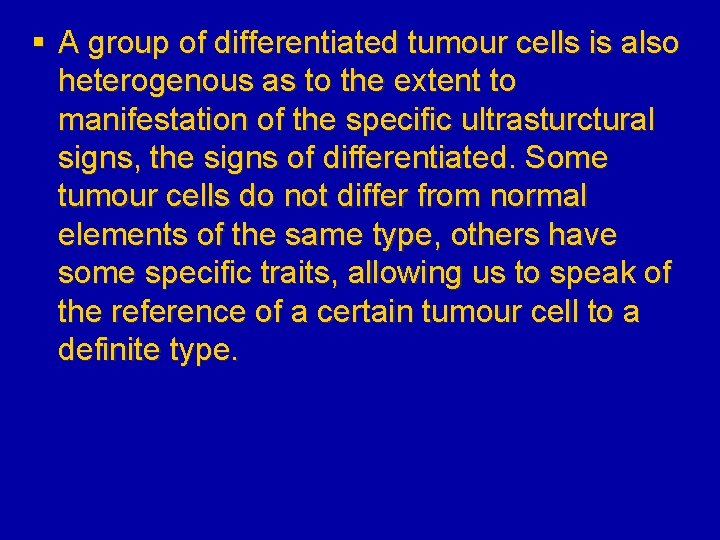 ▪ A group of differentiated tumour cells is also heterogenous as to the extent to manifestation of the specific ultrasturctural signs, the signs of differentiated. Some tumour cells do not differ from normal elements of the same type, others have some specific traits, allowing us to speak of the reference of a certain tumour cell to a definite type.